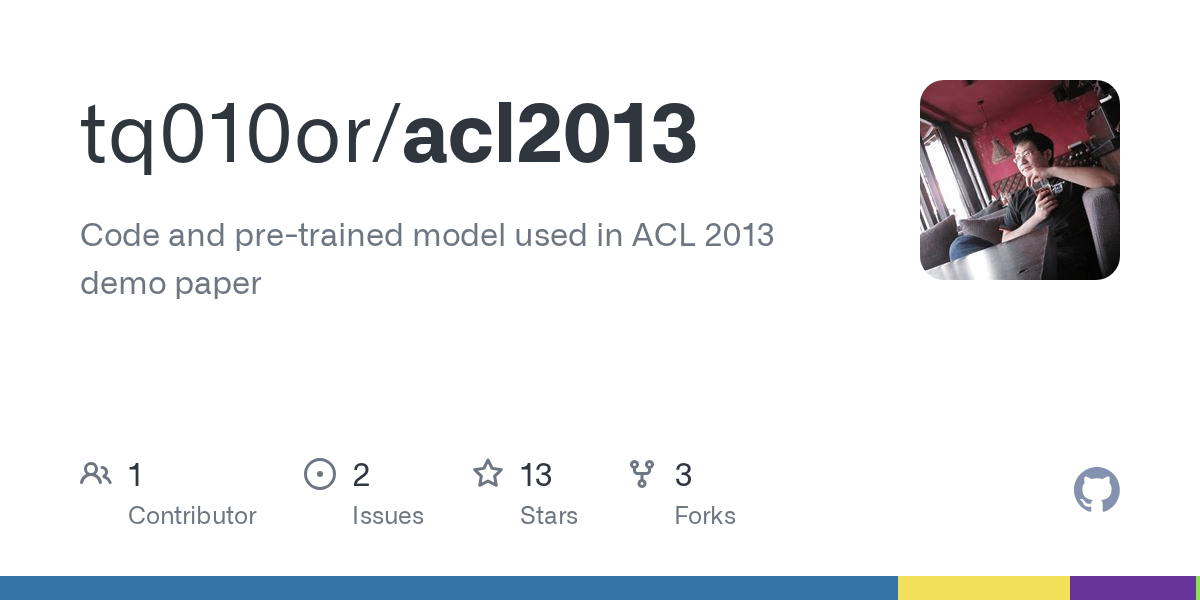 tq010or/acl2013

Code and pre-trained model used in ACL 2013 demo paper

1 Contributor

2 Issues

13 Stars

3 Forks